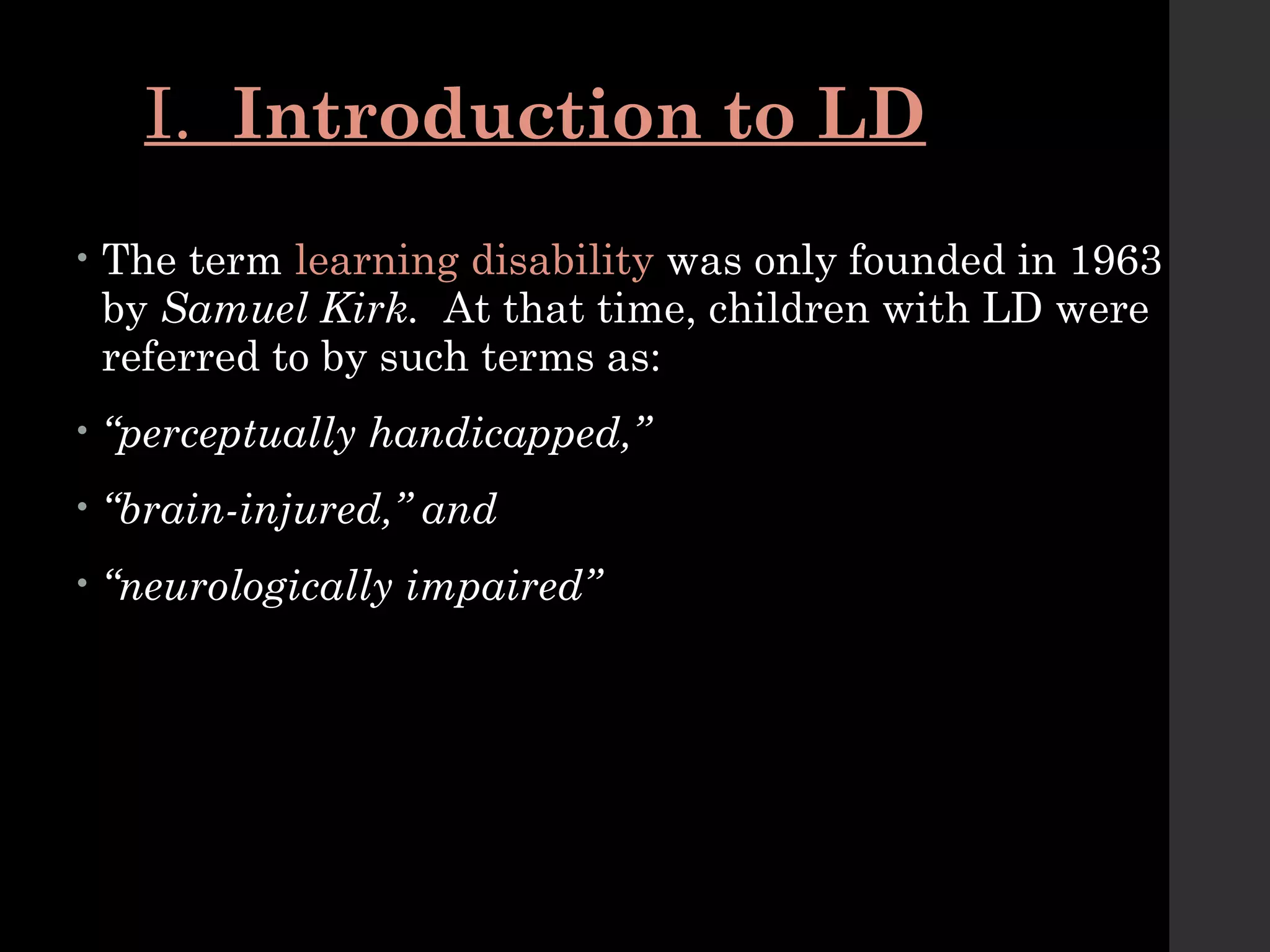 I. Introduction to LD

• The term learning disability was only founded in 1963 by Samuel Kirk. At that time, children with LD were referred to by such terms as:

• “perceptually handicapped,”

• “brain-injured,” and

• “neurologically impaired”